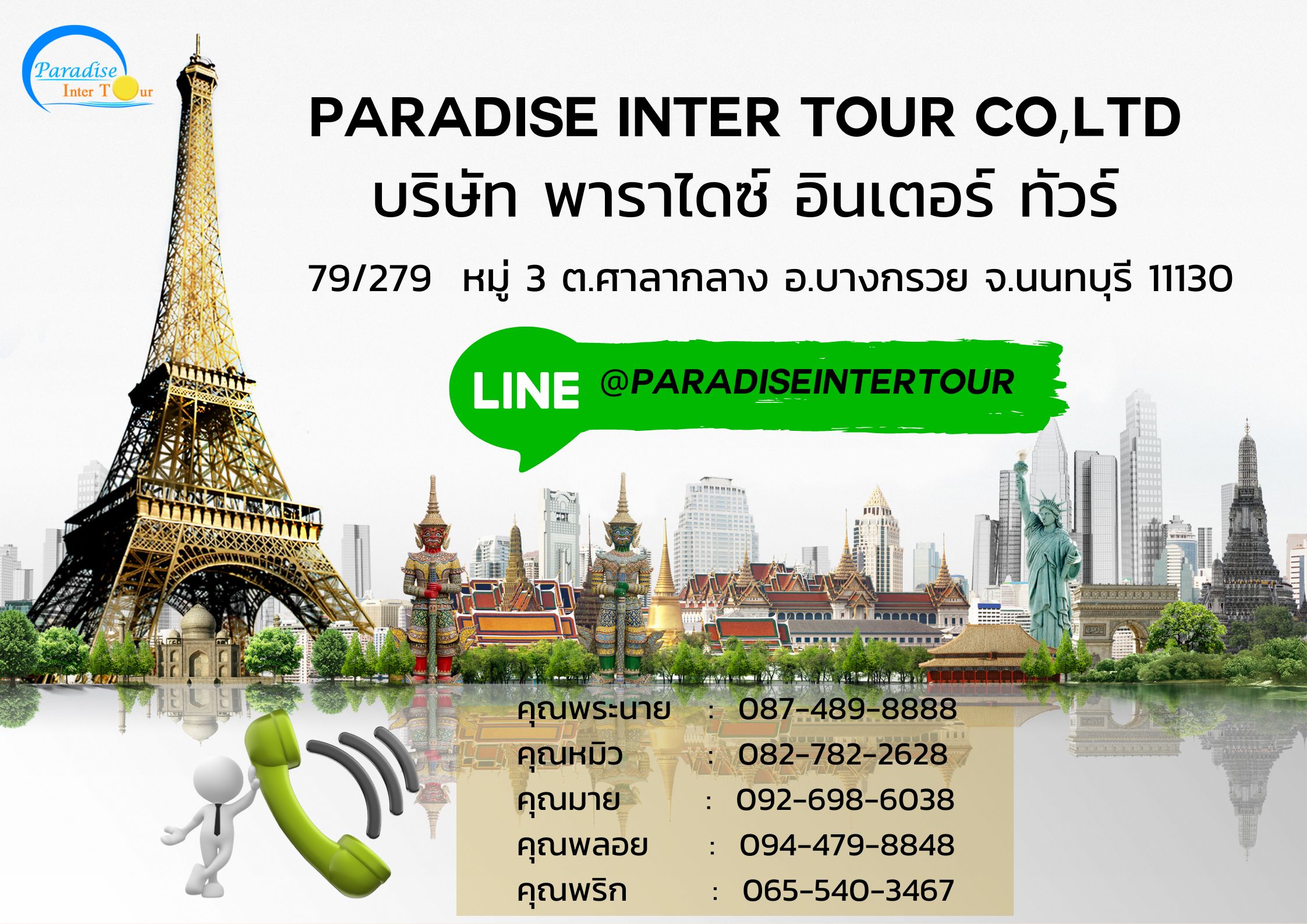 Paradise Inter Tour

PARADISE INTER TOUR CO,LTD
บริษัท พาราไดซ์ อินเตอร์ ทัวร์

79/279 หมู่ 3 ต.ศาลากลาง อ.บางกรวย จ.นนทบุรี 11130

LINE @PARADISEINTERTOUR

คุณพระนาย : 087-489-8888
คุณหมิว : 082-782-2628
คุณมาย : 092-698-6038
คุณพลอย : 094-479-8848
คุณพริก : 065-540-3467